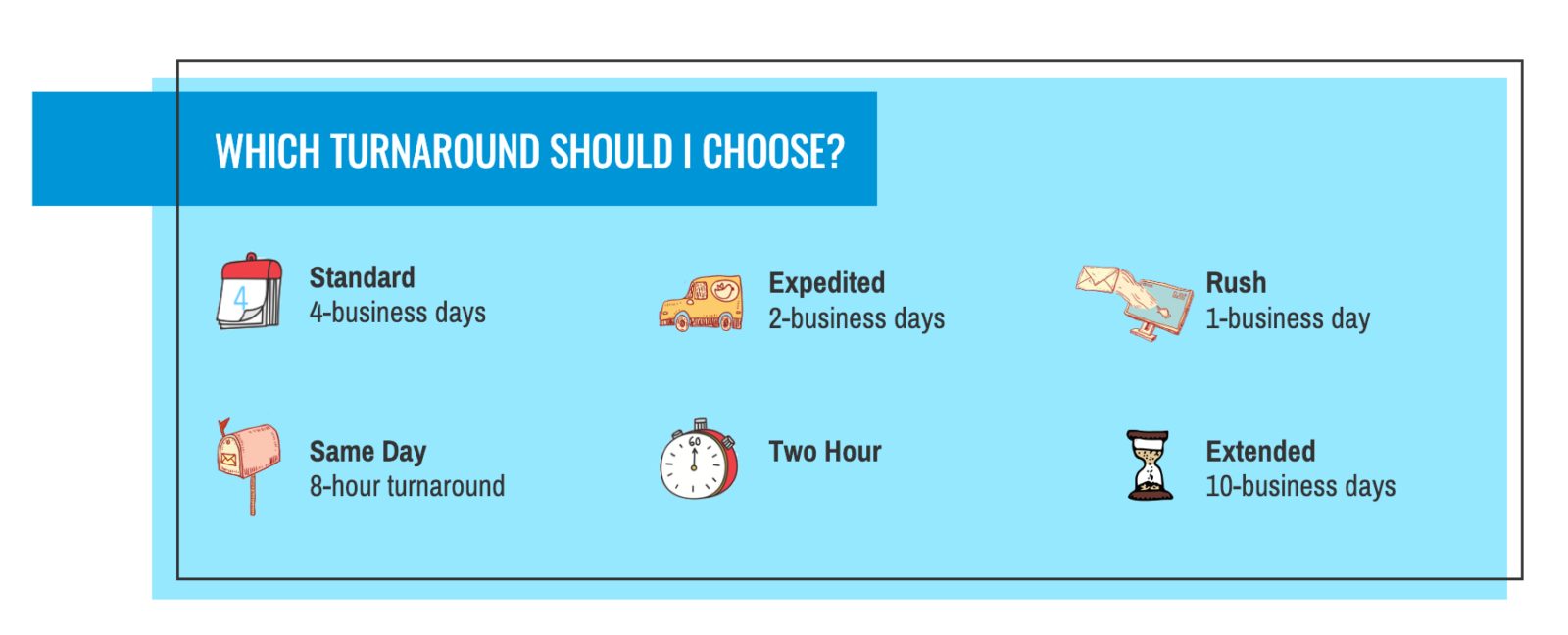 WHICH TURNAROUND SHOULD I CHOOSE?

4

Standard
4-business days

Expedited
2-business days

Rush
1-business day

Same Day
8-hour turnaround

60

Two Hour

Extended
10-business days